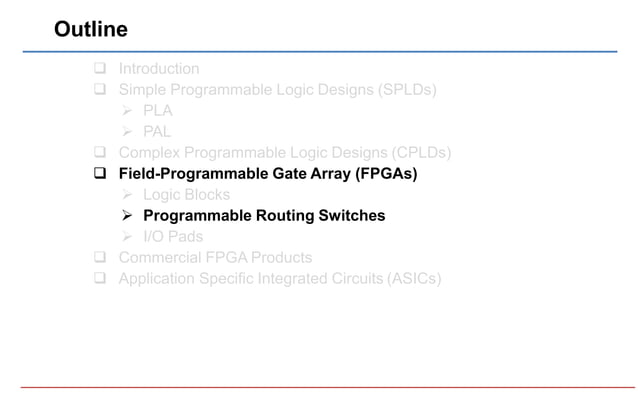 Outline

❑ Introduction
❑ Simple Programmable Logic Designs (SPLDs)
➢ PLA
➢ PAL
❑ Complex Programmable Logic Designs (CPLDs)
❑ Field-Programmable Gate Array (FPGAs)
➢ Logic Blocks
➢ Programmable Routing Switches
➢ I/O Pads
❑ Commercial FPGA Products
❑ Application Specific Integrated Circuits (ASICs)